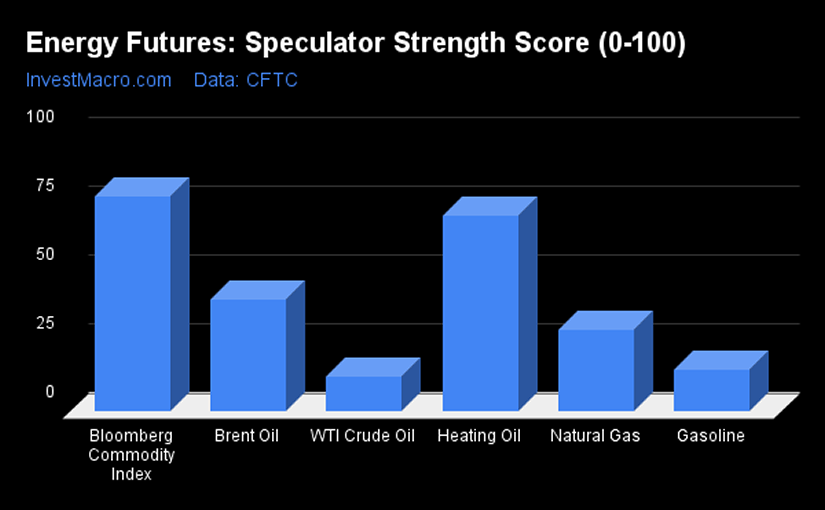 Energy Futures: Speculator Strength Score (0-100)

InvestMacro.com Data: CFTC

100
75
50
25
0

Bloomberg Commodity Index
Brent Oil
WTI Crude Oil
Heating Oil
Natural Gas
Gasoline